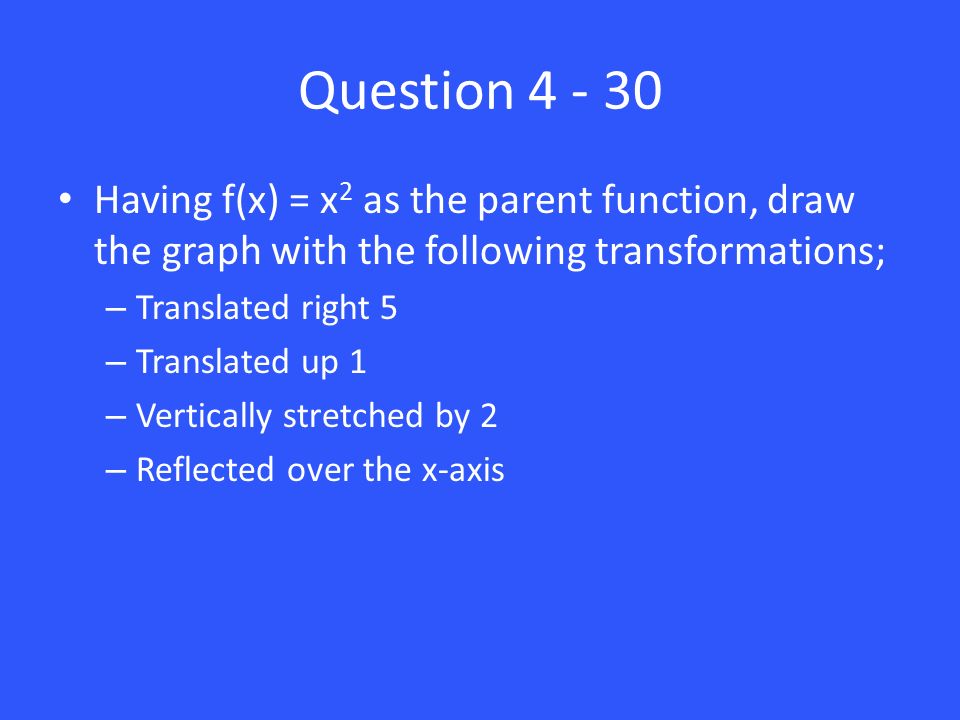 Question 4 - 30

• Having $f(x) = x^2$ as the parent function, draw the graph with the following transformations;
– Translated right 5
– Translated up 1
– Vertically stretched by 2
– Reflected over the x-axis